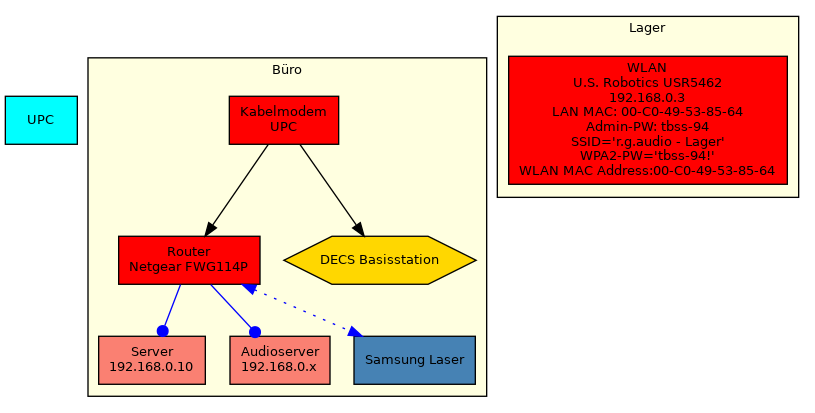 UPC

Büro

Kabelmodem
UPC

Router
Netgear FWG114P

DECS Basisstation

Server
192.168.0.10

Audioserver
192.168.0.x

Samsung Laser

Lager

WLAN
U.S. Robotics USR5462
192.168.0.3
LAN MAC: 00-C0-49-53-85-64
Admin-PW: tbss-94
SSID='r.g.audio - Lager'
WPA2-PW='tbss-94!'
WLAN MAC Address:00-C0-49-53-85-64